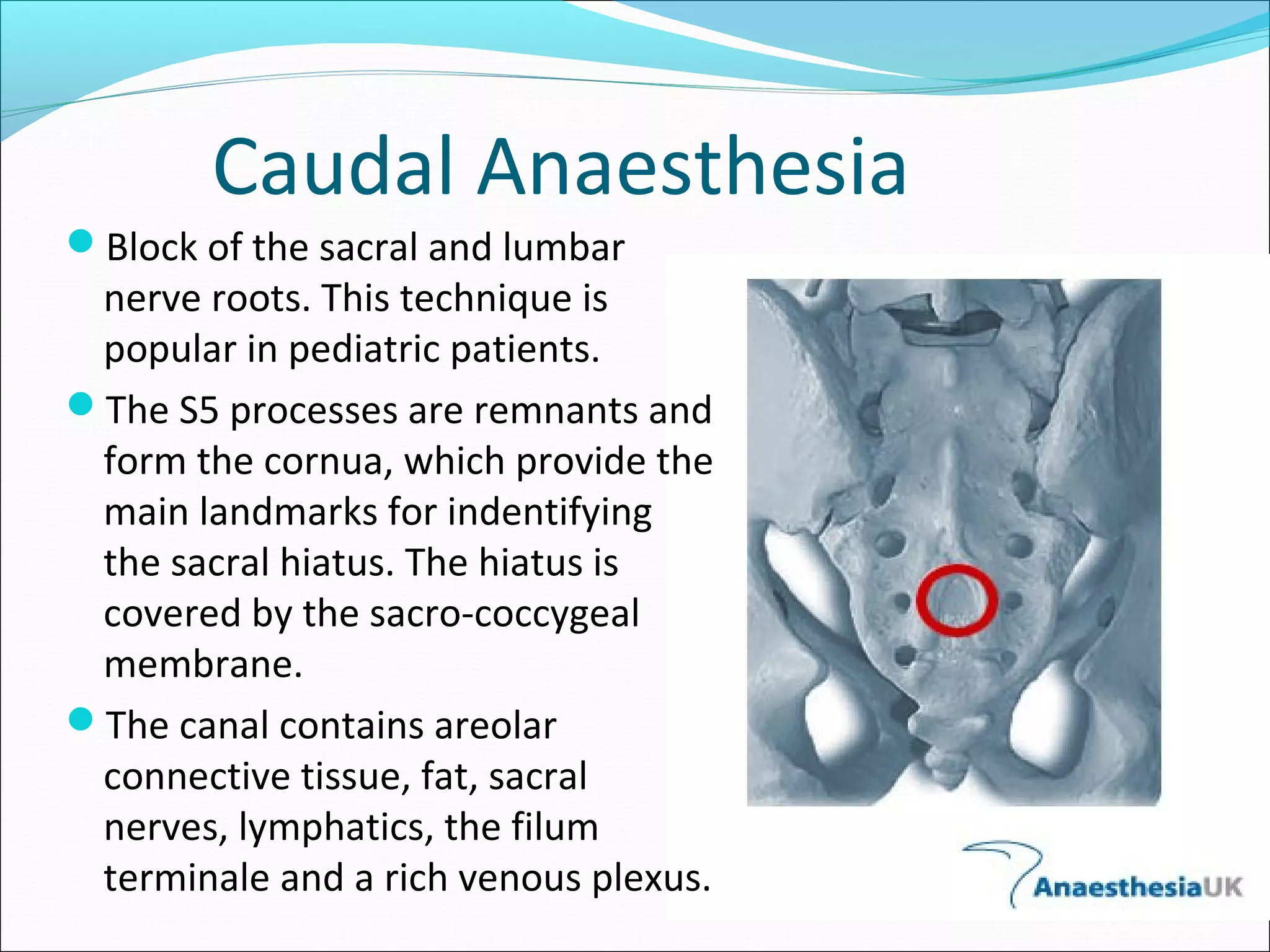 Caudal Anaesthesia

Block of the sacral and lumbar nerve roots. This technique is popular in pediatric patients.

The S5 processes are remnants and form the cornua, which provide the main landmarks for indentifying the sacral hiatus. The hiatus is covered by the sacro-coccygeal membrane.

The canal contains areolar connective tissue, fat, sacral nerves, lymphatics, the filum terminale and a rich venous plexus.

AnaesthesiaUK